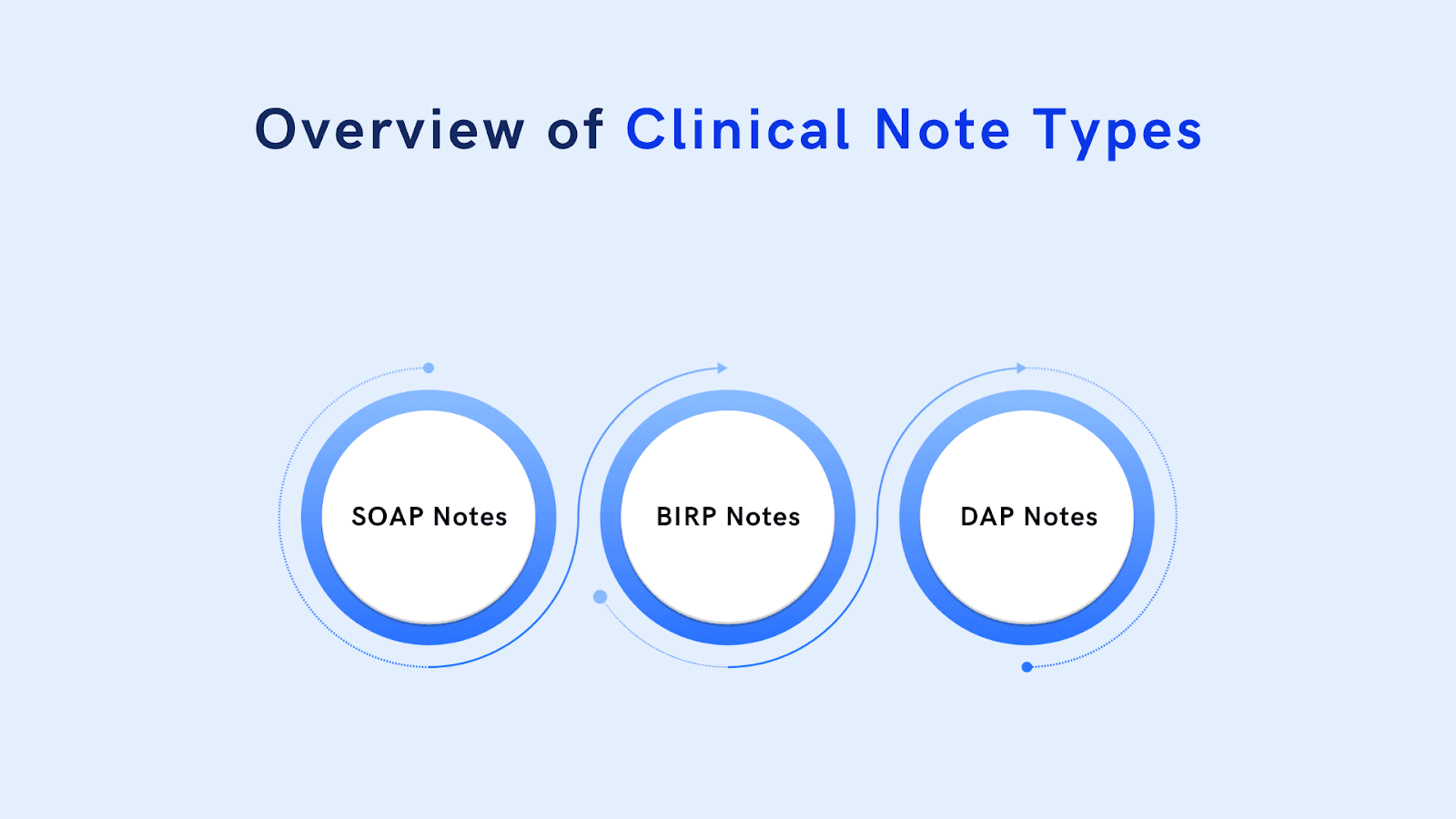 Overview of Clinical Note Types

SOAP Notes

BIRP Notes

DAP Notes